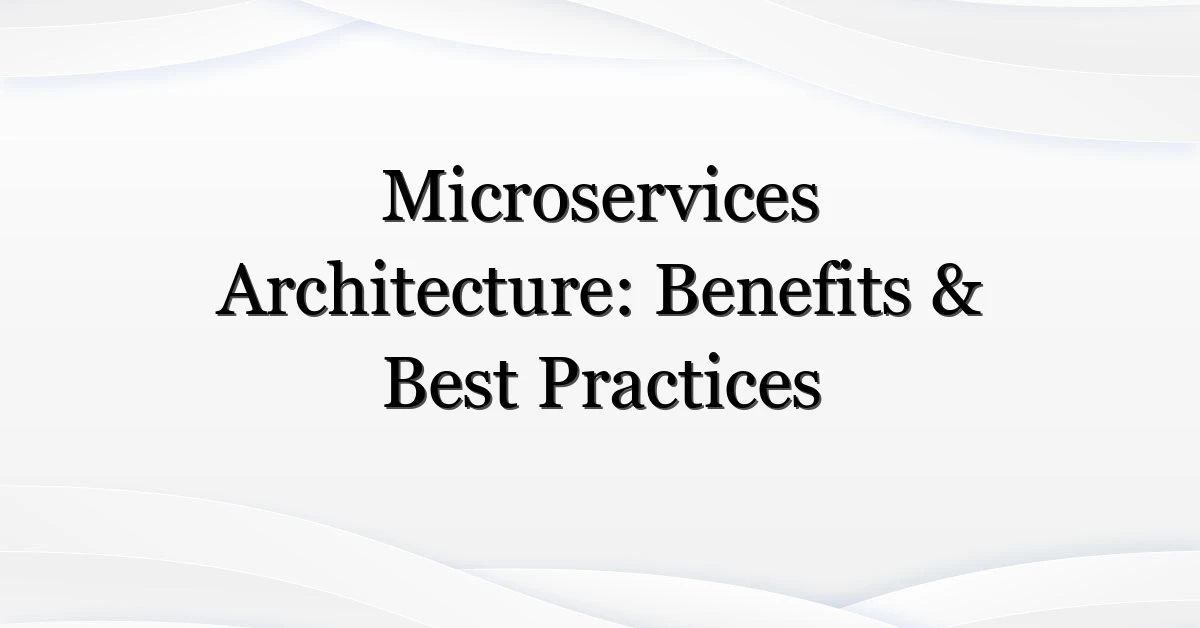 Microservices Architecture: Benefits & Best Practices